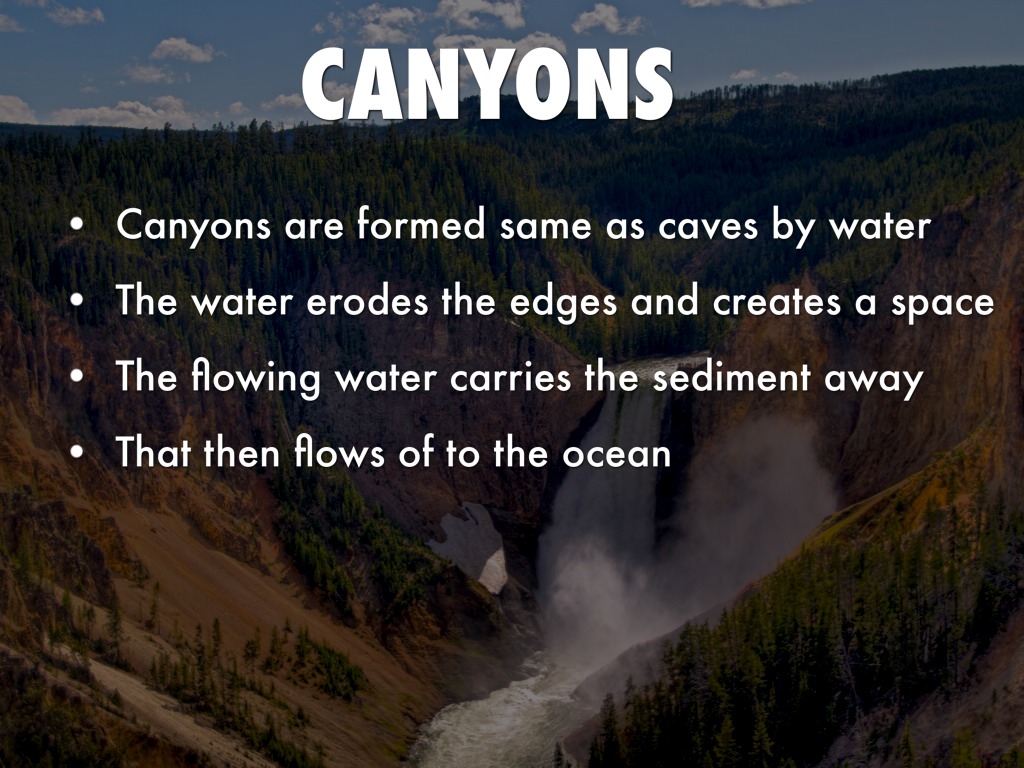 CANYONS

• Canyons are formed same as caves by water
• The water erodes the edges and creates a space
• The flowing water carries the sediment away
• That then flows of to the ocean